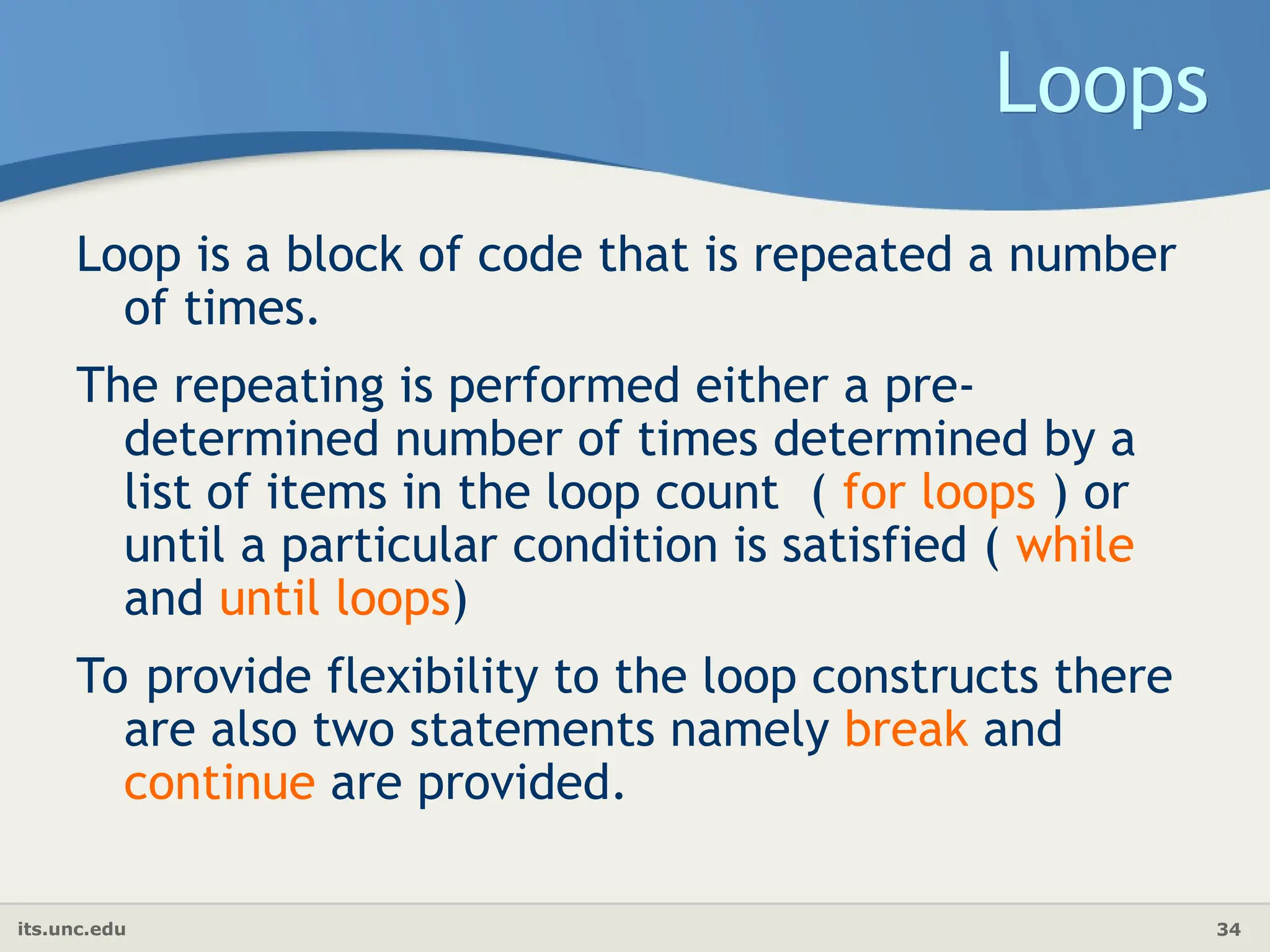 Loops

Loop is a block of code that is repeated a number of times.

The repeating is performed either a pre-determined number of times determined by a list of items in the loop count  ( for loops ) or until a particular condition is satisfied ( while and until loops)

To provide flexibility to the loop constructs there are also two statements namely break and continue are provided.

its.unc.edu

34